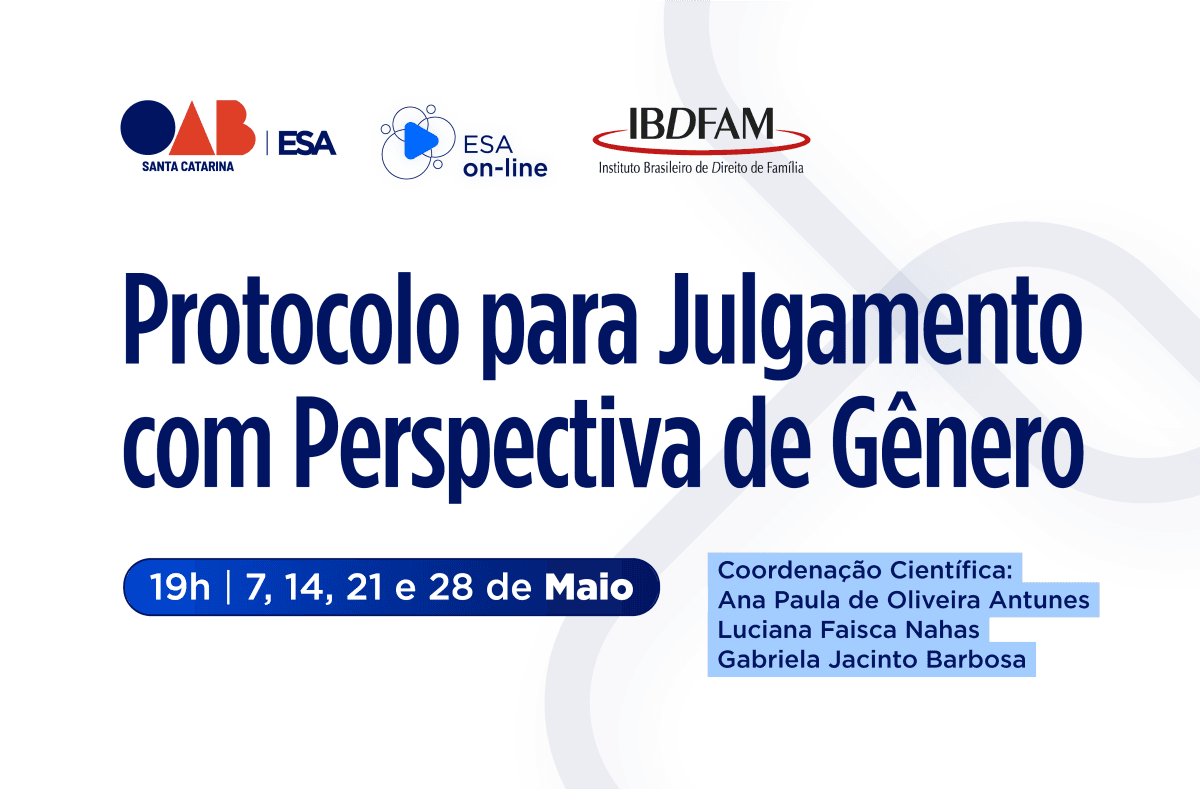 OAB SANTA CATARINA | ESA

ESA on-line

IBDFAM Instituto Brasileiro de Direito de Família

Protocolo para Julgamento com Perspectiva de Gênero

19h | 7, 14, 21 e 28 de Maio

Coordenação Científica:
Ana Paula de Oliveira Antunes
Luciana Faisca Nahas
Gabriela Jacinto Barbosa